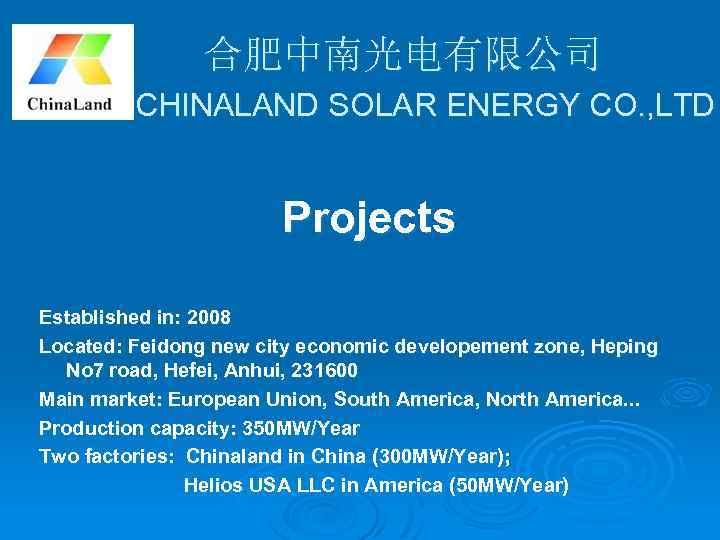 ChinaLand

合肥中南光电有限公司
CHINALAND SOLAR ENERGY CO.,LTD

Projects

Established in: 2008
Located: Feidong new city economic developement zone, Heping No7 road, Hefei, Anhui, 231600
Main market: European Union, South America, North America...
Production capacity: 350MW/Year
Two factories: Chinaland in China (300MW/Year);
Helios USA LLC in America (50MW/Year)